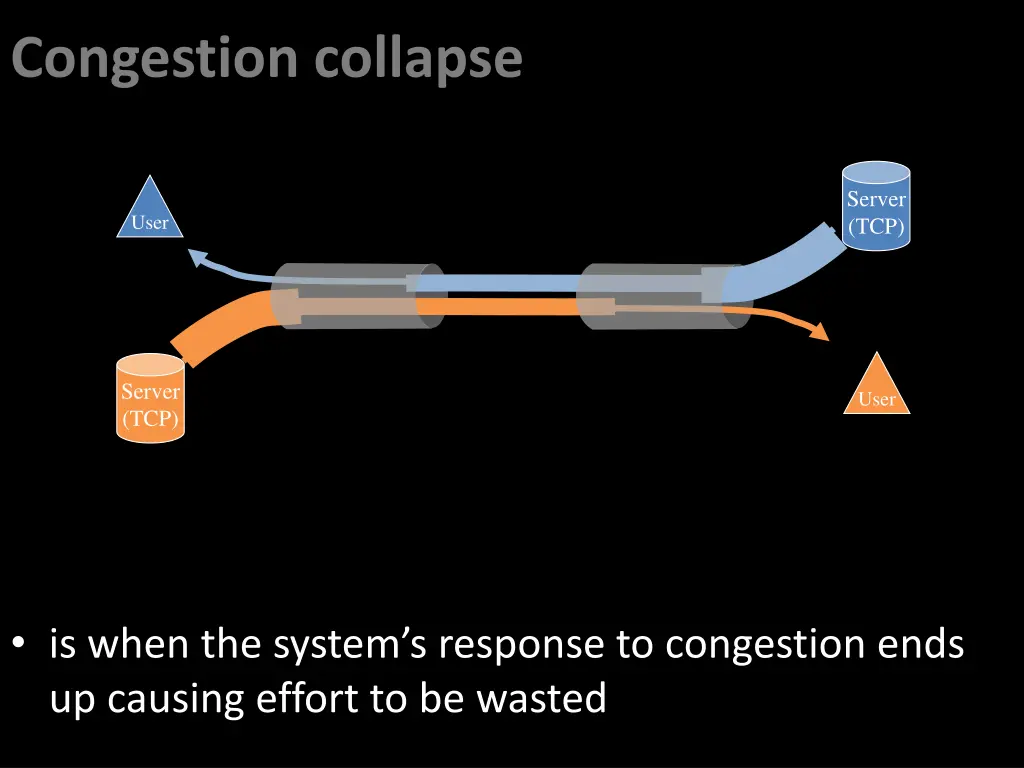 Congestion collapse

User

Server (TCP)

Server (TCP)

User

• is when the system's response to congestion ends up causing effort to be wasted